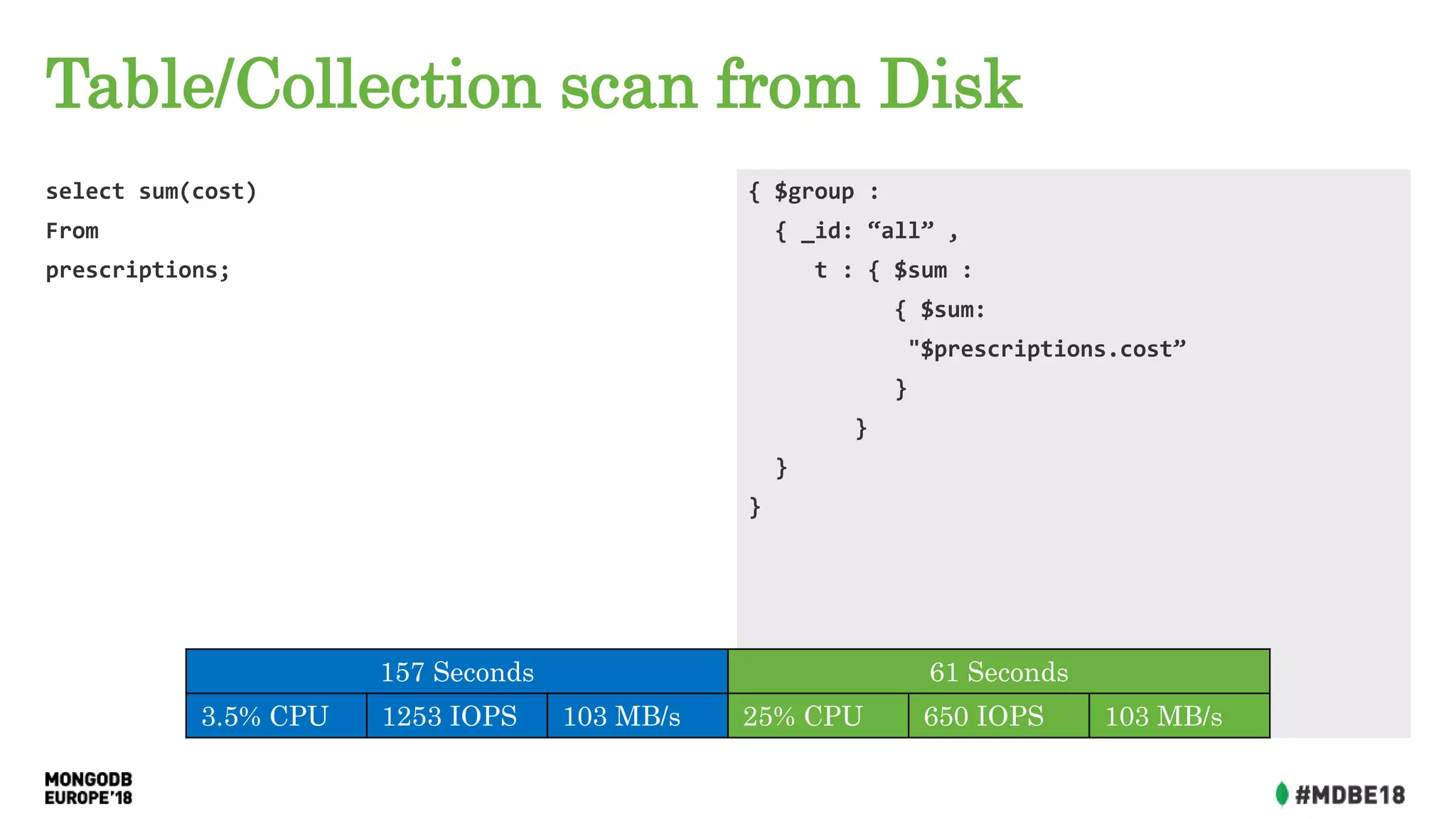 Table/Collection scan from Disk

select sum(cost)
From
prescriptions;

{ $group :
  { _id: “all” ,
     t : { $sum :
           { $sum:
            "$prescriptions.cost”
           }
        }
  }
}

| 157 Seconds | | | 61 Seconds | | |
|---|---|---|---|---|---|
| 3.5% CPU | 1253 IOPS | 103 MB/s | 25% CPU | 650 IOPS | 103 MB/s |

MONGODB
EUROPE'18

#MDBE18